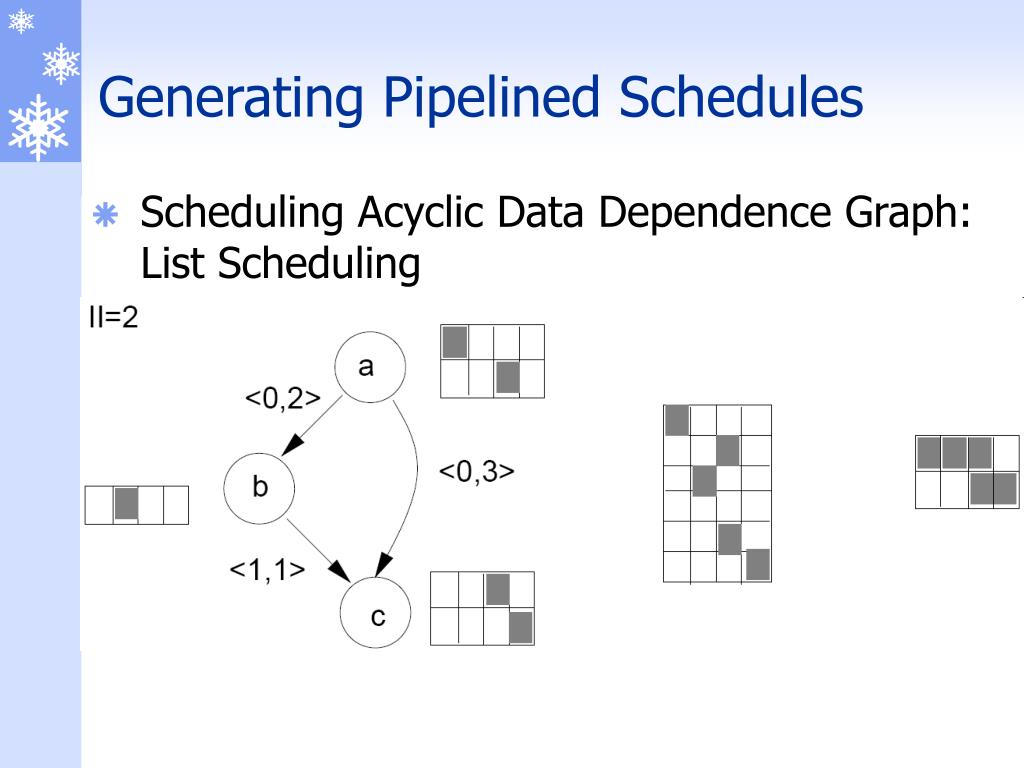 Generating Pipelined Schedules

Scheduling Acyclic Data Dependence Graph: List Scheduling

II=2

a

<0,2>

b

<0,3>

<1,1>

c